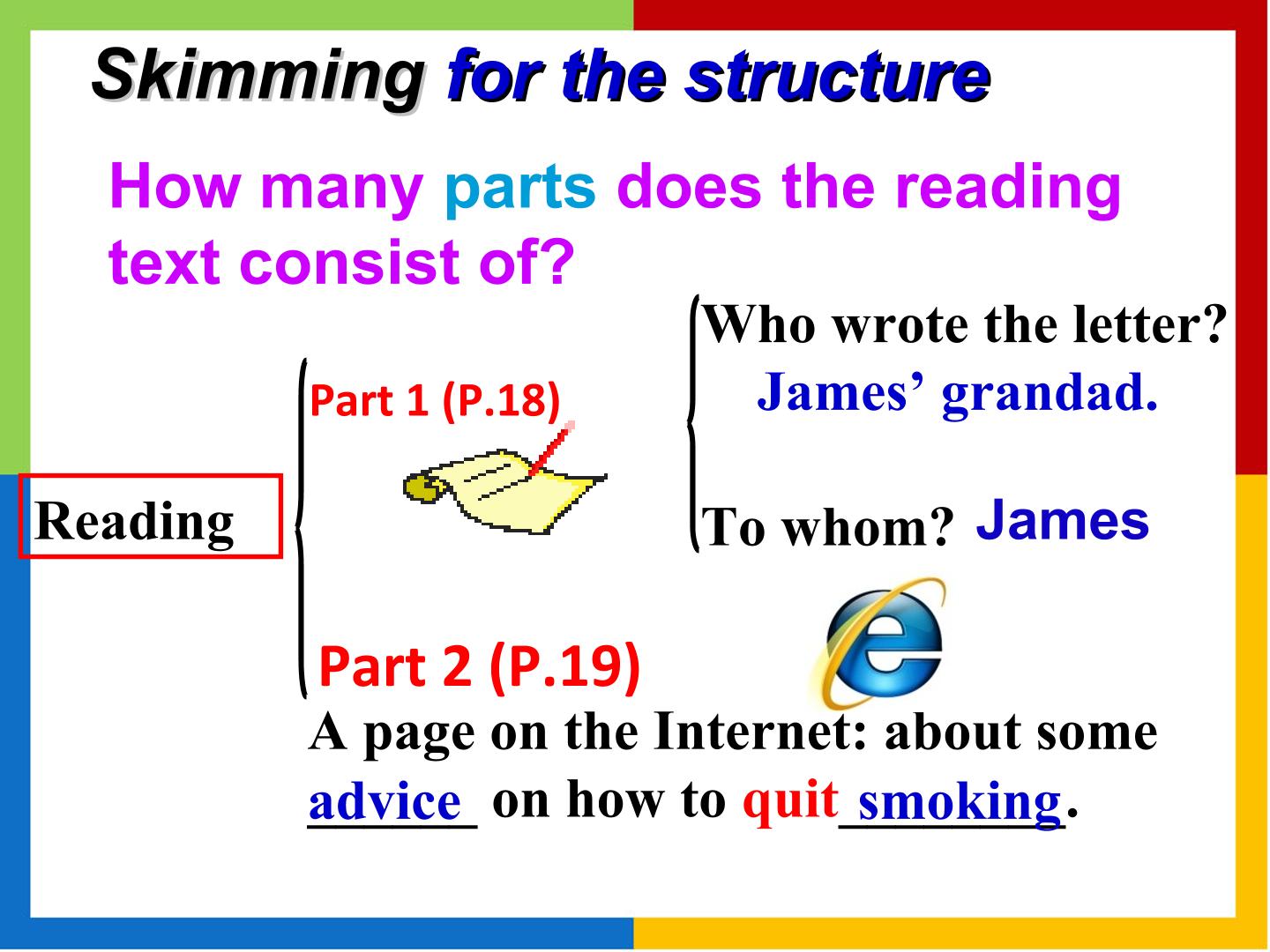 Skimming for the structure

How many parts does the reading text consist of?

Reading

Part 1 (P.18)

Who wrote the letter?
James' grandad.

To whom? James

Part 2 (P.19)

A page on the Internet: about some advice on how to quit smoking.